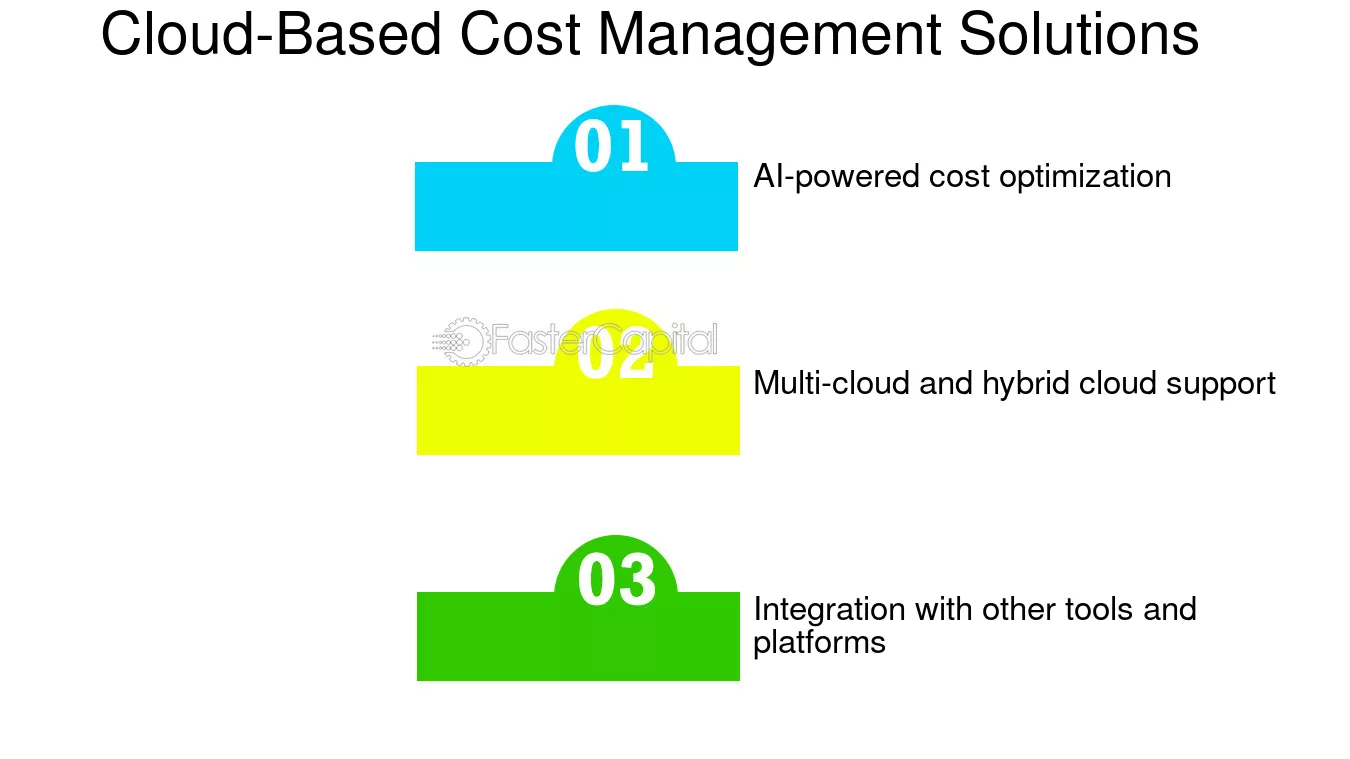 Cloud-Based Cost Management Solutions

01

AI-powered cost optimization

FasterCapital

02

Multi-cloud and hybrid cloud support

03

Integration with other tools and platforms